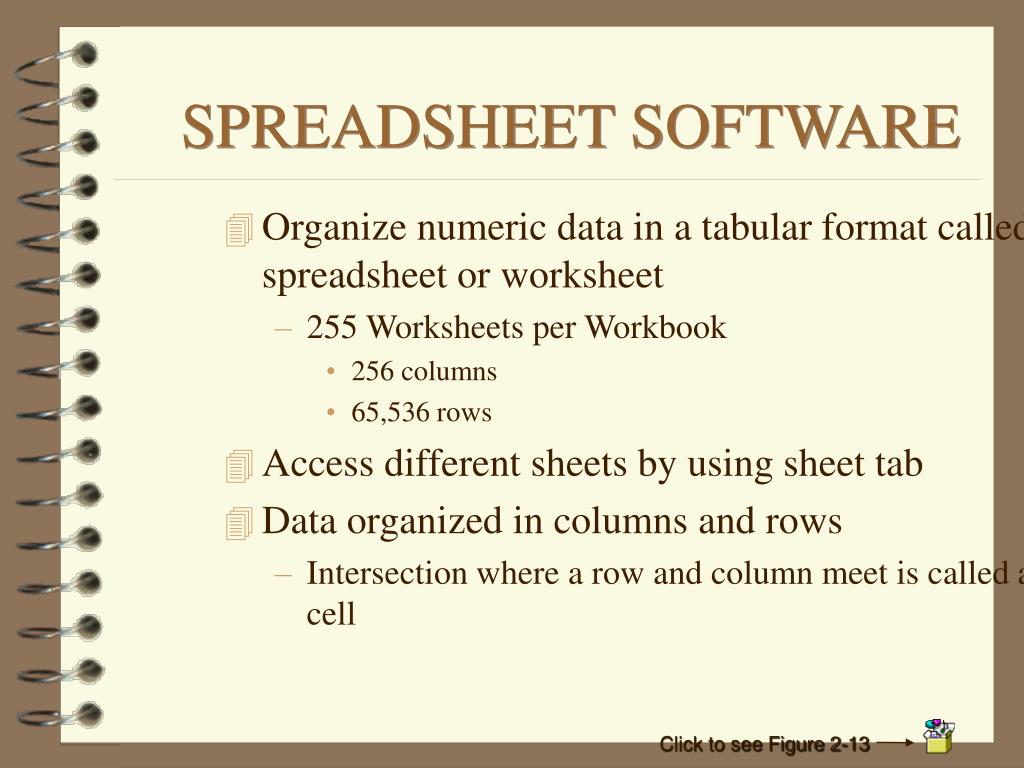 SPREADSHEET SOFTWARE

Organize numeric data in a tabular format called spreadsheet or worksheet

– 255 Worksheets per Workbook

• 256 columns

• 65,536 rows

Access different sheets by using sheet tab

Data organized in columns and rows

– Intersection where a row and column meet is called a cell

Click to see Figure 2-13